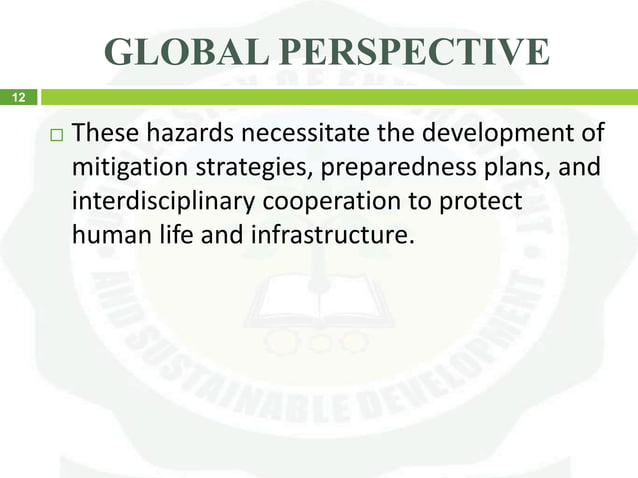 GLOBAL PERSPECTIVE

12

□ These hazards necessitate the development of mitigation strategies, preparedness plans, and interdisciplinary cooperation to protect human life and infrastructure.

AND SUSTAINABLE DEVELOPMENT